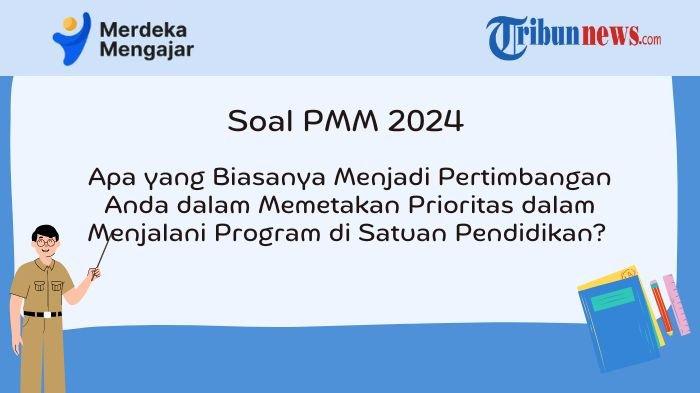 Merdeka Mengajar

Tribunnews.com

Soal PMM 2024

Apa yang Biasanya Menjadi Pertimbangan Anda dalam Memetakan Prioritas dalam Menjalani Program di Satuan Pendidikan?